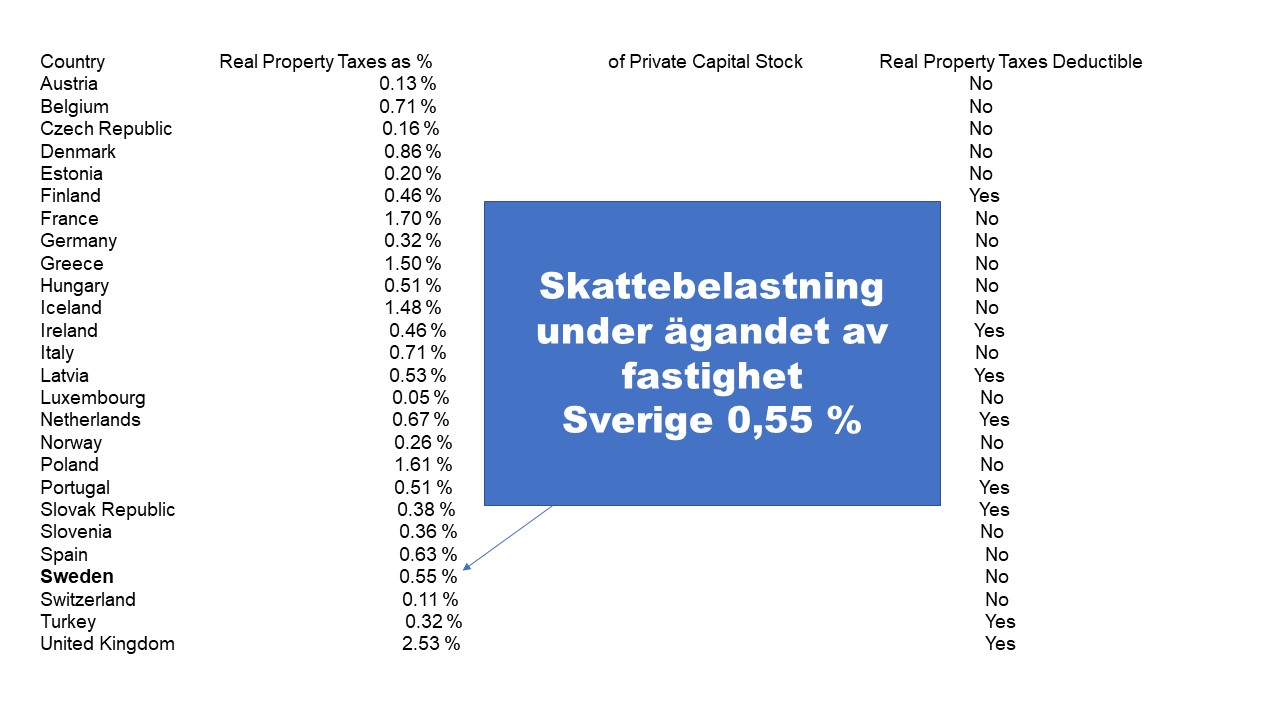 | Country | Real Property Taxes as % of Private Capital Stock | Real Property Taxes Deductible |
|---|---|---|
| Austria | 0.13 % | No |
| Belgium | 0.71 % | No |
| Czech Republic | 0.16 % | No |
| Denmark | 0.86 % | No |
| Estonia | 0.20 % | No |
| Finland | 0.46 % | Yes |
| France | 1.70 % | No |
| Germany | 0.32 % | No |
| Greece | 1.50 % | No |
| Hungary | 0.51 % | No |
| Iceland | 1.48 % | No |
| Ireland | 0.46 % | Yes |
| Italy | 0.71 % | No |
| Latvia | 0.53 % | Yes |
| Luxembourg | 0.05 % | No |
| Netherlands | 0.67 % | Yes |
| Norway | 0.26 % | No |
| Poland | 1.61 % | No |
| Portugal | 0.51 % | Yes |
| Slovak Republic | 0.38 % | Yes |
| Slovenia | 0.36 % | No |
| Spain | 0.63 % | No |
| **Sweden** | 0.55 % | No |
| Switzerland | 0.11 % | No |
| Turkey | 0.32 % | Yes |
| United Kingdom | 2.53 % | Yes |

Skattebelastning under ägandet av fastighet
Sverige 0,55 %